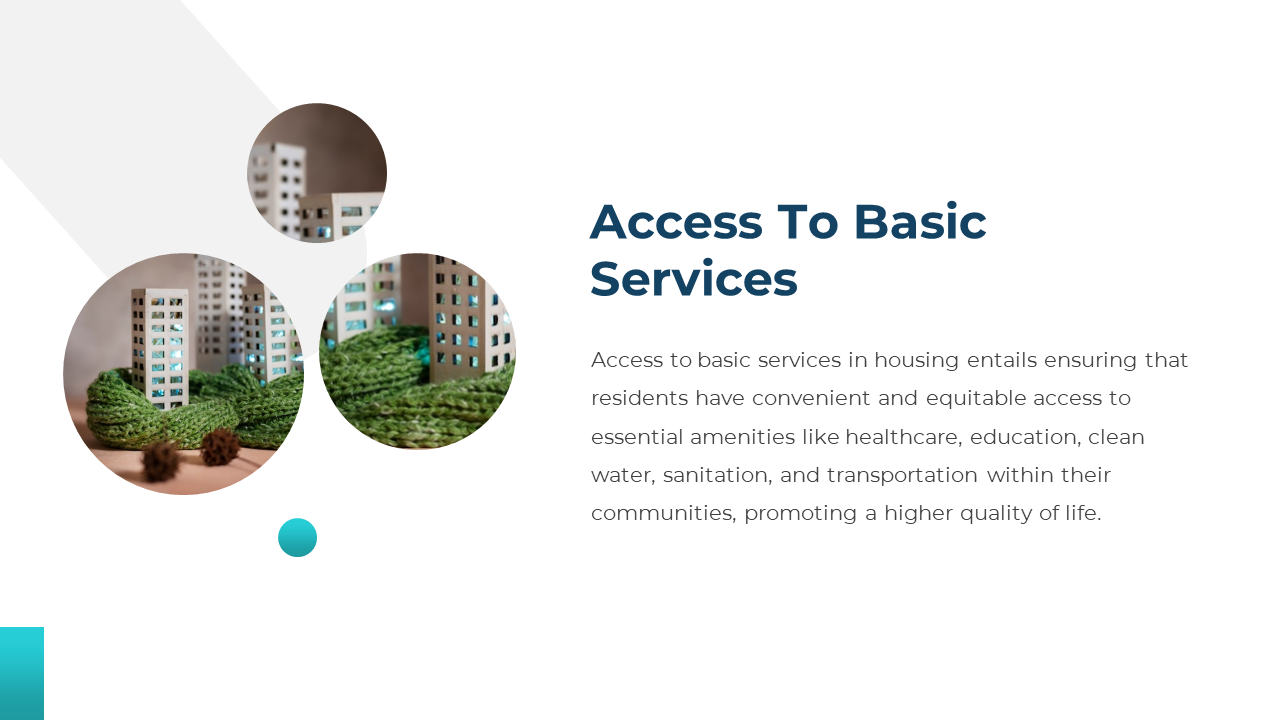 Access To Basic Services

Access to basic services in housing entails ensuring that residents have convenient and equitable access to essential amenities like healthcare, education, clean water, sanitation, and transportation within their communities, promoting a higher quality of life.